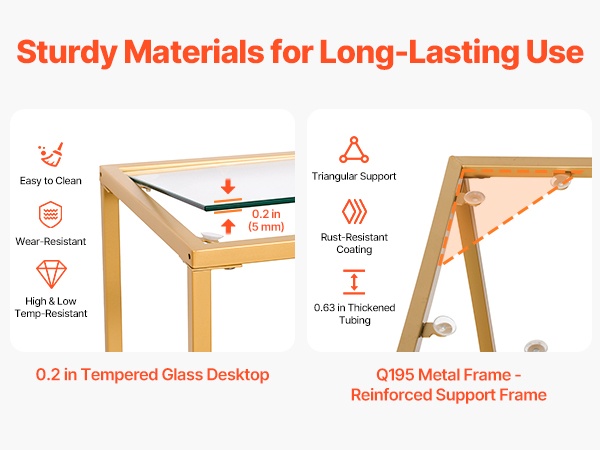 Sturdy Materials for Long-Lasting Use

Easy to Clean

Wear-Resistant

High & Low Temp-Resistant

0.2 in (5 mm)

0.2 in Tempered Glass Desktop

Triangular Support

Rust-Resistant Coating

0.63 in Thickened Tubing

Q195 Metal Frame - Reinforced Support Frame